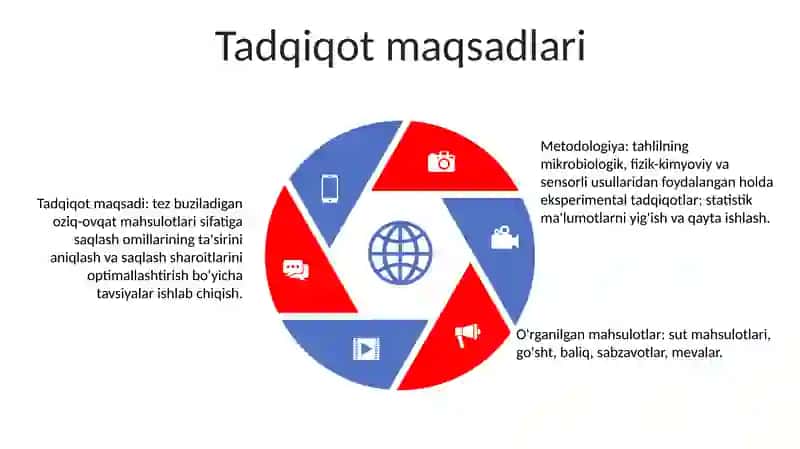 Tadqiqot maqsadlari

Tadqiqot maqsadi: tez buziladigan oziq-ovqat mahsulotlari sifatiga saqlash omillarining ta'sirini aniqlash va saqlash sharoitlarini optimallashtirish bo'yicha tavsiyalar ishlab chiqish.

Metodologiya: tahlilning mikrobiologik, fizik-kimyoviy va sensorli usullaridan foydalangan holda eksperimental tadqiqotlar; statistik ma'lumotlarni yig'ish va qayta ishlash.

O'rganilgan mahsulotlar: sut mahsulotlari, go'sht, baliq, sabzavotlar, mevalar.